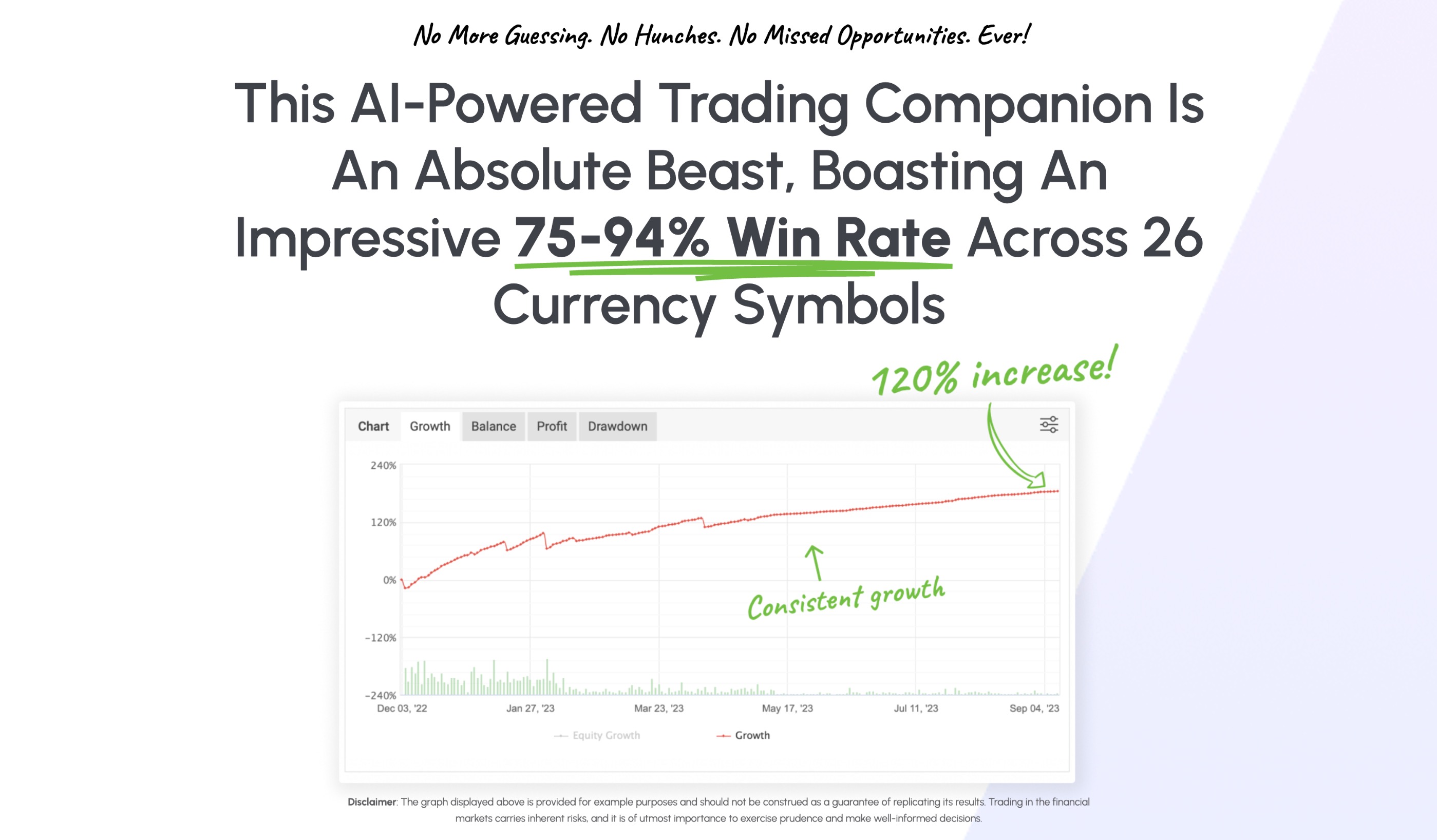 No More Guessing. No Hunches. No Missed Opportunities. Ever!

This AI-Powered Trading Companion Is An Absolute Beast, Boasting An Impressive 75-94% Win Rate Across 26 Currency Symbols

120% increase!

Chart Growth Balance Profit Drawdown

240%
120%
0%
-120%
-240%

Consistent growth

Dec 03, '22 Jan 27, '23 Mar 23, '23 May 17, '23 Jul 11, '23 Sep 04, '23

Equity Growth Growth

Disclaimer: The graph displayed above is provided for example purposes and should not be construed as a guarantee of replicating its results. Trading in the financial markets carries inherent risks, and it is of utmost importance to exercise prudence and make well-informed decisions.